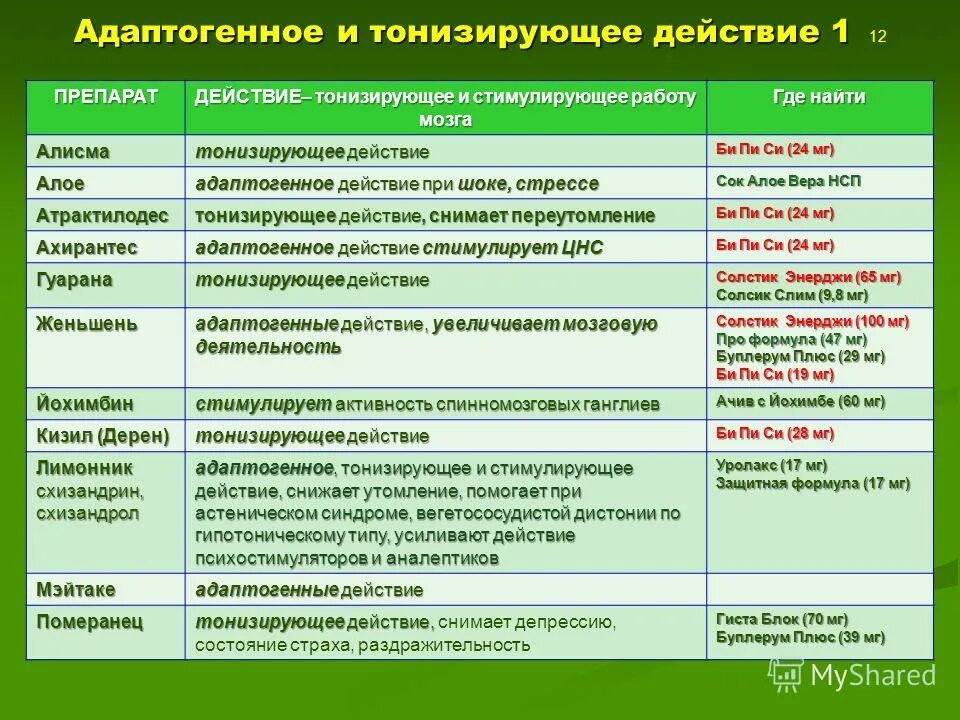 Адаптогенное и тонизирующее действие 1 12

| ПРЕПАРАТ | ДЕЙСТВИЕ– тонизирующее и стимулирующее работу мозга | Где найти |
|---|---|---|
| Алисма | тонизирующее действие | Би Пи Си (24 мг) |
| Алое | адаптогенное действие при шоке, стрессе | Сок Алое Вера НСП |
| Атрактилодес | тонизирующее действие, снимает переутомление | Би Пи Си (24 мг) |
| Ахирантес | адаптогенное действие стимулирует ЦНС | Би Пи Си (24 мг) |
| Гуарана | тонизирующее действие | Солстик Энерджи (65 мг) Солсик Слим (9,8 мг) |
| Женьшень | адаптогенные действие, увеличивает мозговую деятельность | Солстик Энерджи (100 мг) Про формула (47 мг) Буплерум Плюс (29 мг) Би Пи Си (19 мг) |
| Йохимбин | стимулирует активность спинномозговых ганглиев | Ачив с Йохимбе (60 мг) |
| Кизил (Дерен) | тонизирующее действие | Би Пи Си (28 мг) |
| Лимонник схизандрин, схизандрол | адаптогенное, тонизирующее и стимулирующее действие, снижает утомление, помогает при астеническом синдроме, вегетососудистой дистонии по гипотоническому типу, усиливают действие психостимуляторов и аналептиков | Уролакс (17 мг) Защитная формула (17 мг) |
| Мэйтаке | адаптогенные действие | |
| Померанец | тонизирующее действие, снимает депрессию, состояние страха, раздражительность | Гиста Блок (70 мг) Буплерум Плюс (39 мг) |

MyShared